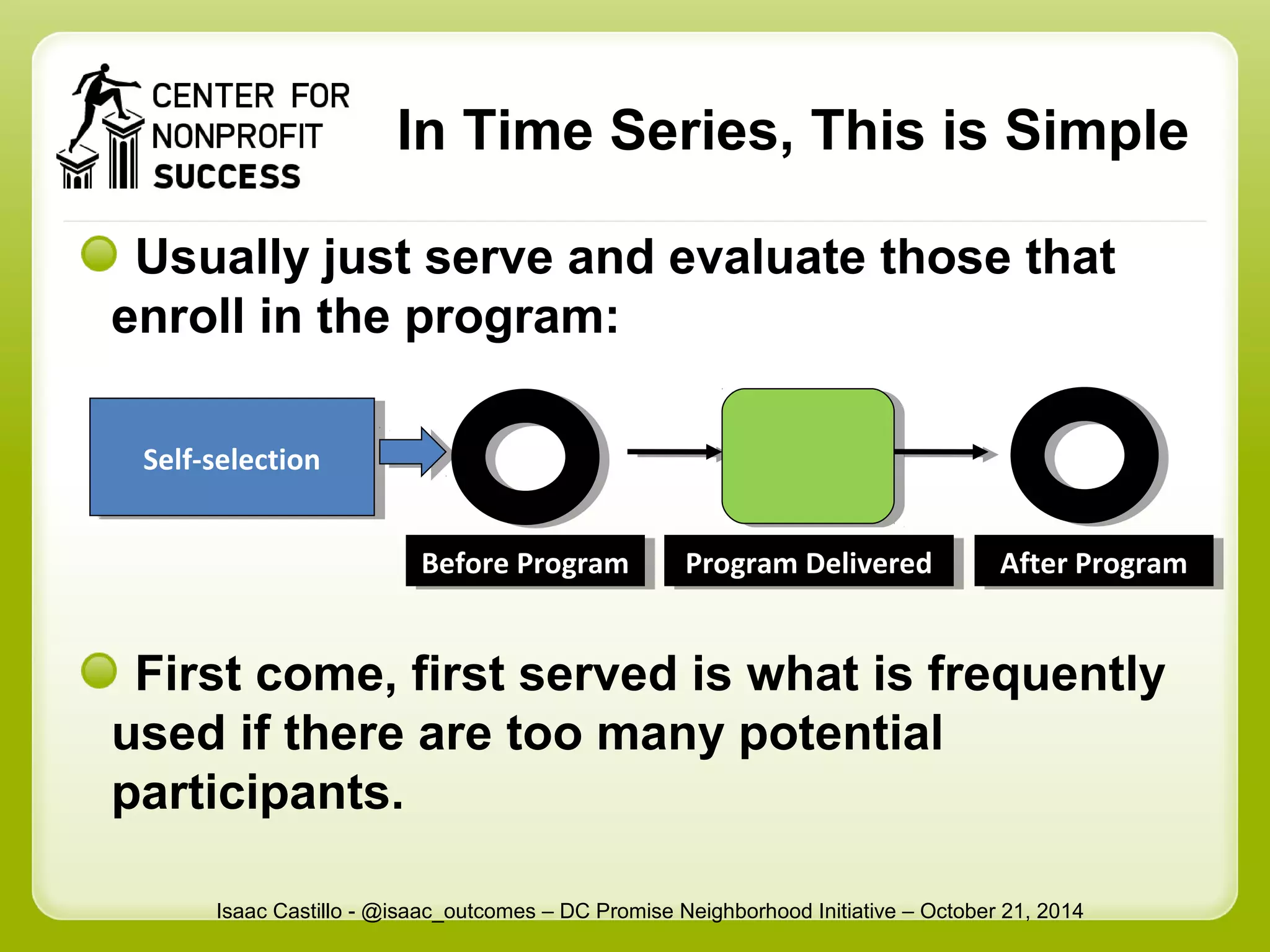 CENTER FOR NONPROFIT SUCCESS

In Time Series, This is Simple

Usually just serve and evaluate those that enroll in the program:

Self-selection

Before Program

Program Delivered

After Program

First come, first served is what is frequently used if there are too many potential participants.

Isaac Castillo - @isaac_outcomes – DC Promise Neighborhood Initiative – October 21, 2014